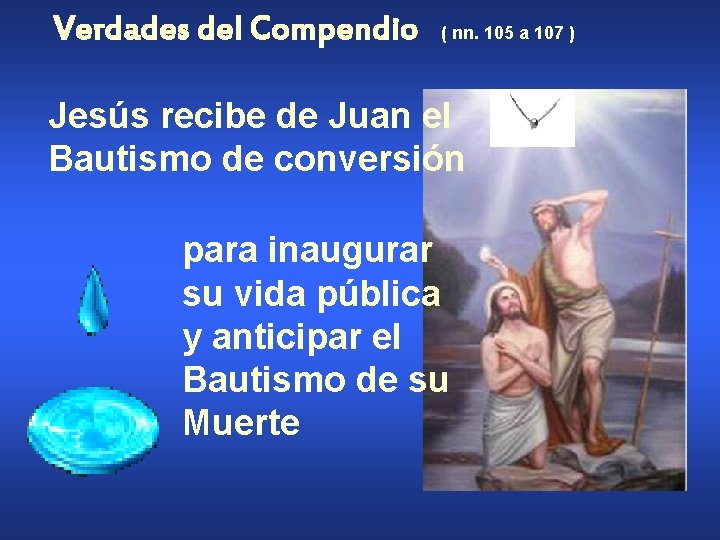 Verdades del Compendio ( nn. 105 a 107 )

Jesús recibe de Juan el Bautismo de conversión

para inaugurar su vida pública y anticipar el Bautismo de su Muerte